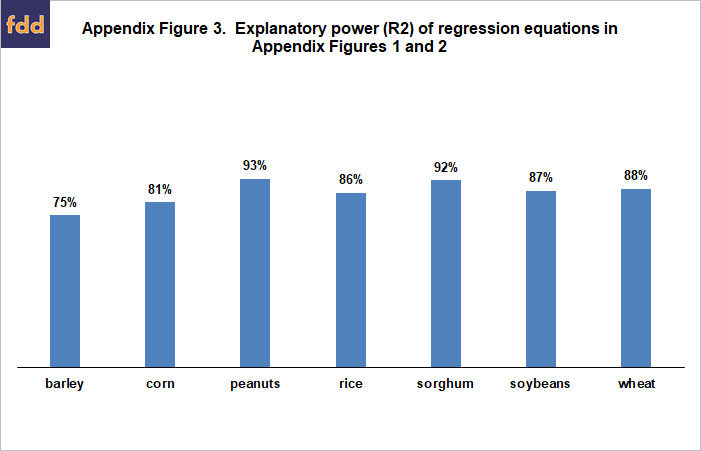 fdd

Appendix Figure 3. Explanatory power (R2) of regression equations in Appendix Figures 1 and 2

75%
81%
93%
86%
92%
87%
88%

barley
corn
peanuts
rice
sorghum
soybeans
wheat